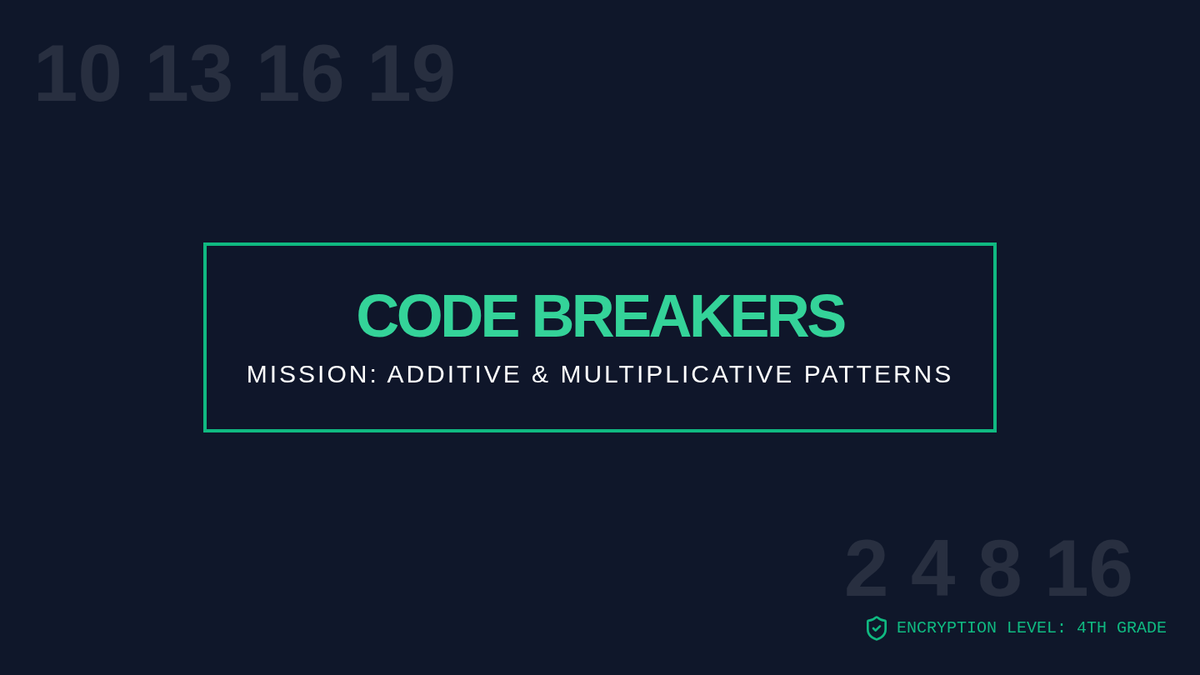 10 13 16 19

CODE BREAKERS

MISSION: ADDITIVE & MULTIPLICATIVE PATTERNS

2 4 8 16

ENCRYPTION LEVEL: 4TH GRADE